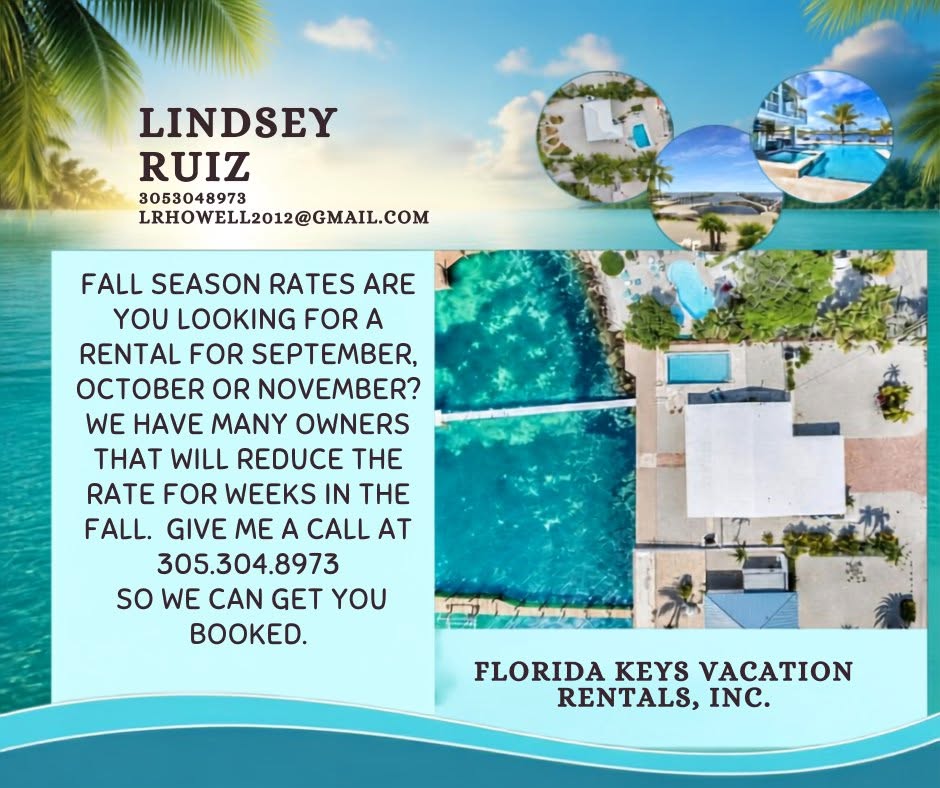 LINDSEY
RUIZ
3053048973
LRHOWELL2012@GMAIL.COM

FALL SEASON RATES ARE YOU LOOKING FOR A RENTAL FOR SEPTEMBER, OCTOBER OR NOVEMBER? WE HAVE MANY OWNERS THAT WILL REDUCE THE RATE FOR WEEKS IN THE FALL. GIVE ME A CALL AT 305.304.8973 SO WE CAN GET YOU BOOKED.

FLORIDA KEYS VACATION RENTALS, INC.